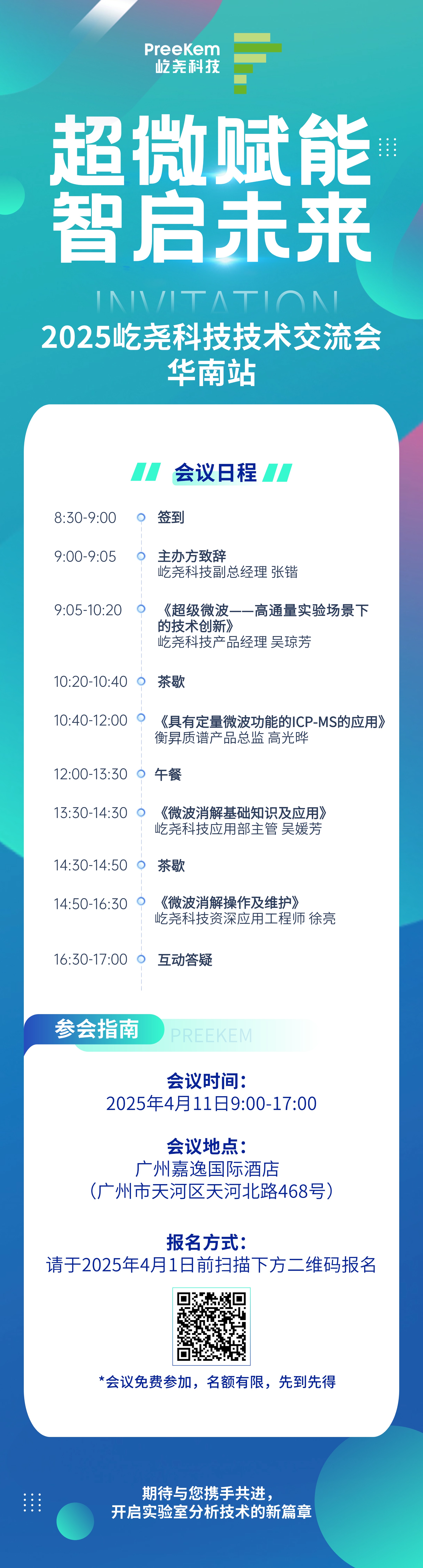 PreeKem
屹尧科技

超微赋能
智启未来

INVITATION
2025屹尧科技技术交流会
华南站

会议日程

8:30-9:00 签到

9:00-9:05 主办方致辞
屹尧科技副总经理 张锴

9:05-10:20 《超级微波——高通量实验场景下的技术创新》
屹尧科技产品经理 吴琼芳

10:20-10:40 茶歇

10:40-12:00 《具有定量微波功能的ICP-MS的应用》
衡昇质谱产品总监 高光晔

12:00-13:30 午餐

13:30-14:30 《微波消解基础知识及应用》
屹尧科技应用部主管 吴媛芳

14:30-14:50 茶歇

14:50-16:30 《微波消解操作及维护》
屹尧科技资深应用工程师 徐亮

16:30-17:00 互动答疑

参会指南 PREEKEM

会议时间：
2025年4月11日9:00-17:00

会议地点：
广州嘉逸国际酒店
（广州市天河区天河北路468号）

报名方式：
请于2025年4月1日前扫描下方二维码报名

*会议免费参加，名额有限，先到先得

期待与您携手共进，
开启实验室分析技术的新篇章